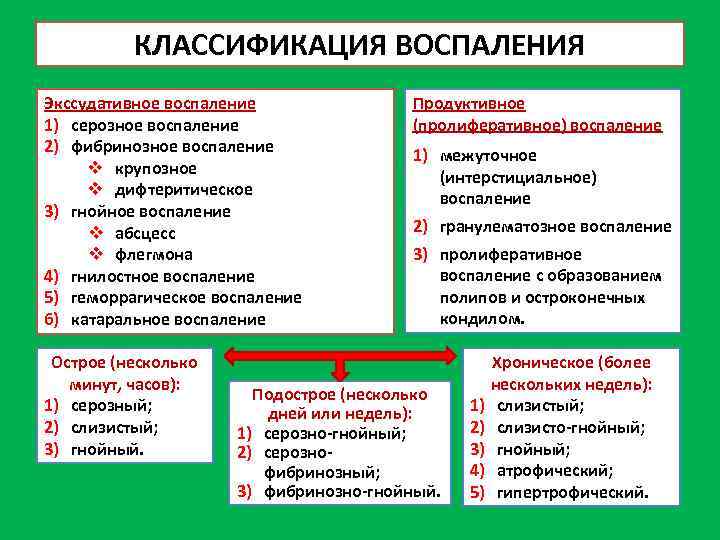 КЛАССИФИКАЦИЯ ВОСПАЛЕНИЯ

Экссудативное воспаление
1) серозное воспаление
2) фибринозное воспаление
❖ крупозное
❖ дифтеритическое
3) гнойное воспаление
❖ абсцесс
❖ флегмона
4) гнилостное воспаление
5) геморрагическое воспаление
6) катаральное воспаление

Продуктивное (пролиферативное) воспаление
1) межуточное (интерстициальное) воспаление
2) гранулематозное воспаление
3) пролиферативное воспаление с образованием полипов и остроконечных кондилом.

Острое (несколько минут, часов):
1) серозный;
2) слизистый;
3) гнойный.

Подострое (несколько дней или недель):
1) серозно-гнойный;
2) серозно-фибринозный;
3) фибринозно-гнойный.

Хроническое (более нескольких недель):
1) слизистый;
2) слизисто-гнойный;
3) гнойный;
4) атрофический;
5) гипертрофический.